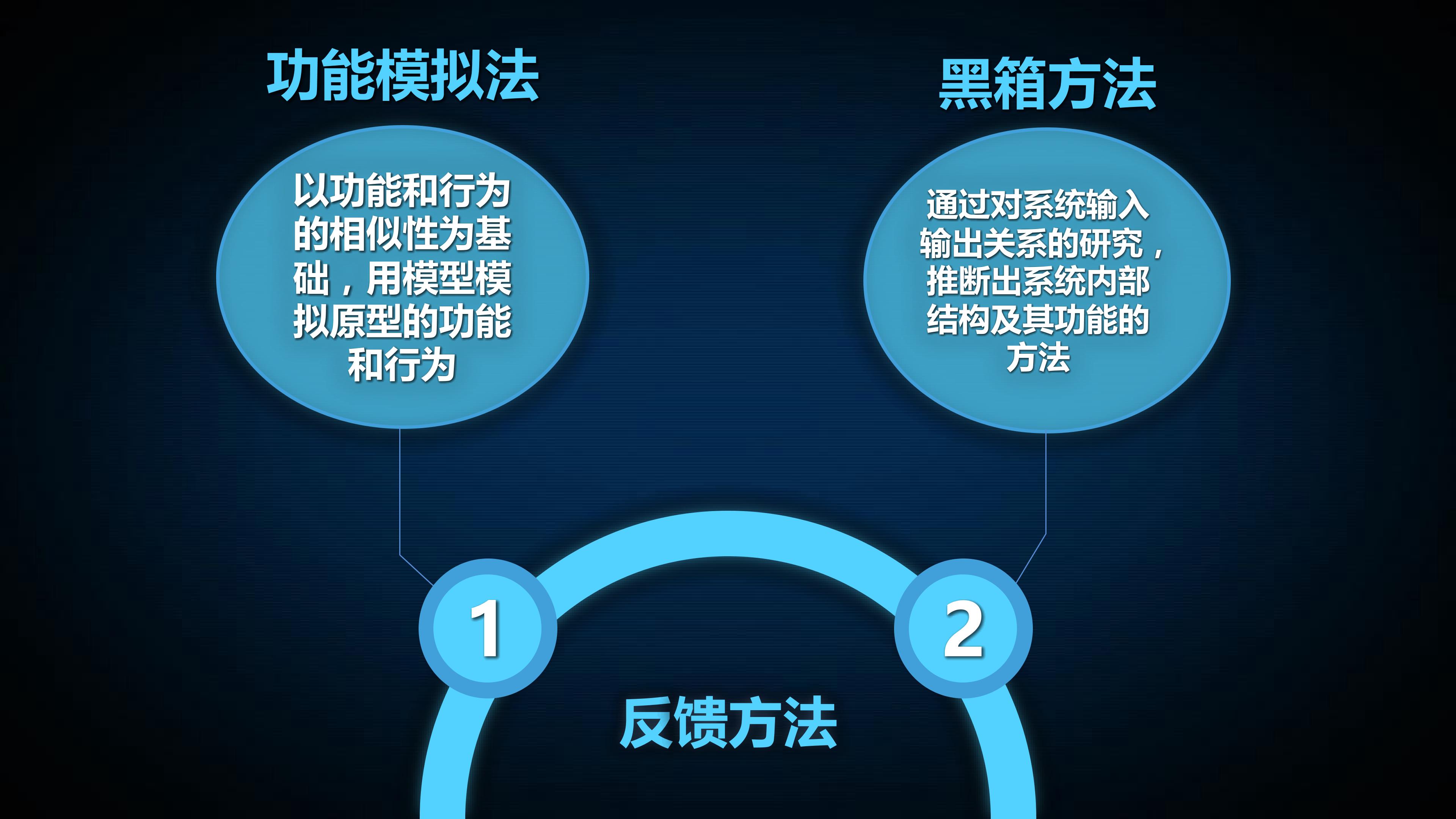 功能模拟法

以功能和行为的相似性为基础，用模型模拟原型的功能和行为

黑箱方法

通过对系统输入输出关系的研究，推断出系统内部结构及其功能的方法

1

2

反馈方法